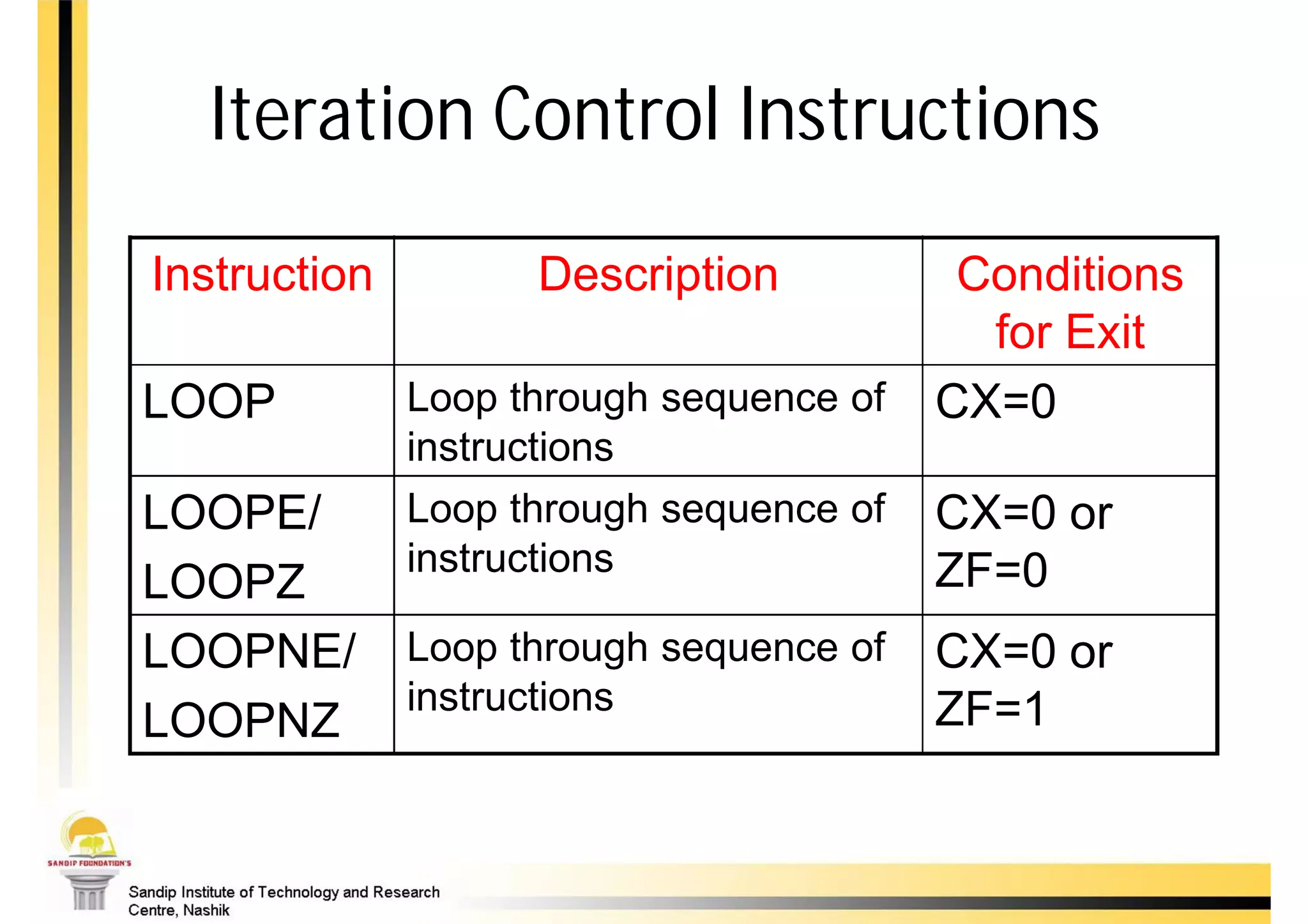 Iteration Control Instructions

| Instruction | Description | Conditions for Exit |
|---|---|---|
| LOOP | Loop through sequence of instructions | CX=0 |
| LOOPE/ LOOPZ | Loop through sequence of instructions | CX=0 or ZF=0 |
| LOOPNE/ LOOPNZ | Loop through sequence of instructions | CX=0 or ZF=1 |

SANDIP FOUNDATION'S

Sandip Institute of Technology and Research Centre, Nashik